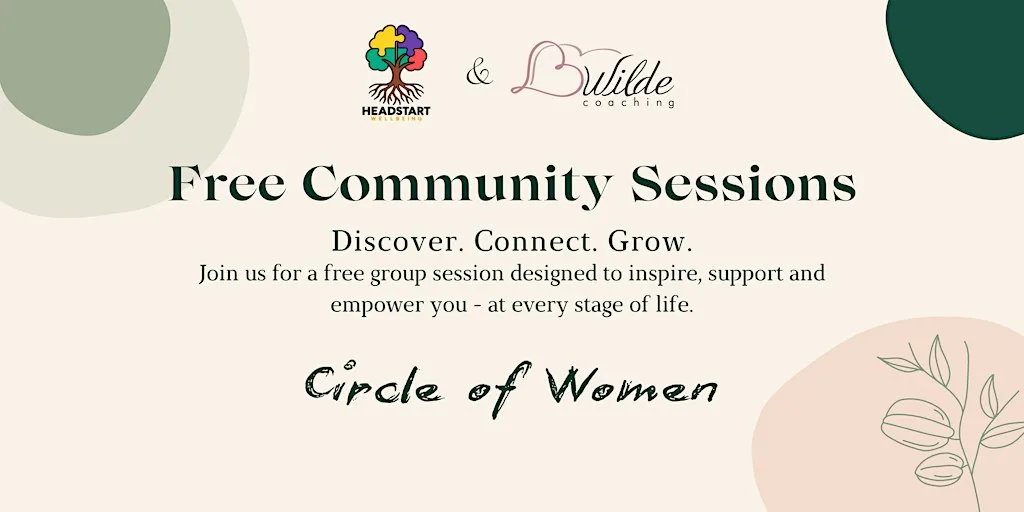 HEADSTART
WELLBEING

&

LWilde
coaching

Free Community Sessions

Discover. Connect. Grow.

Join us for a free group session designed to inspire, support and empower you - at every stage of life.

Circle of Women